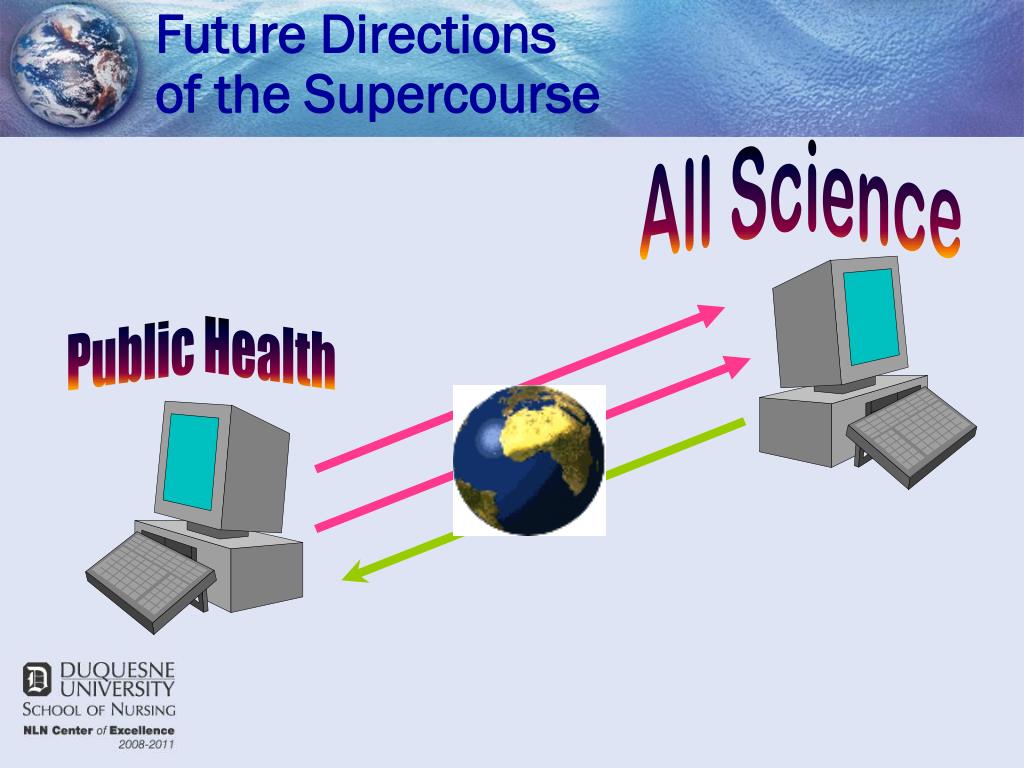 Future Directions of the Supercourse

All Science

Public Health

DUQUESNE UNIVERSITY
SCHOOL OF NURSING
NLN Center of Excellence
2008-2011